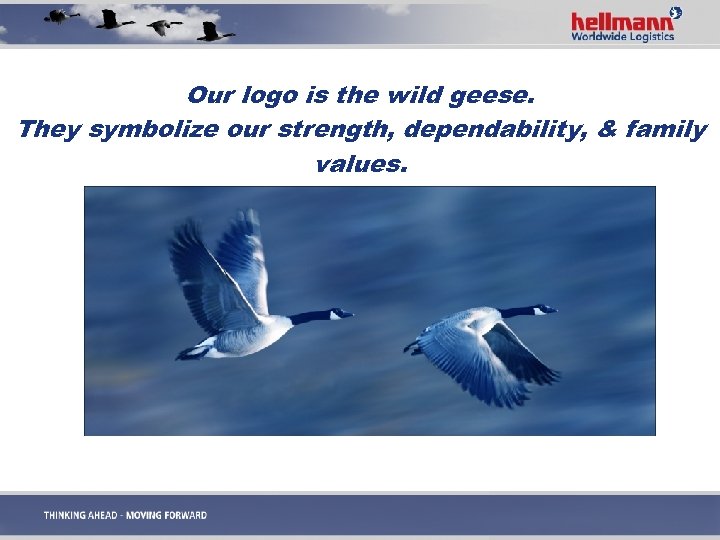 hellmann
Worldwide Logistics

Our logo is the wild geese.
They symbolize our strength, dependability, & family values.

THINKING AHEAD - MOVING FORWARD